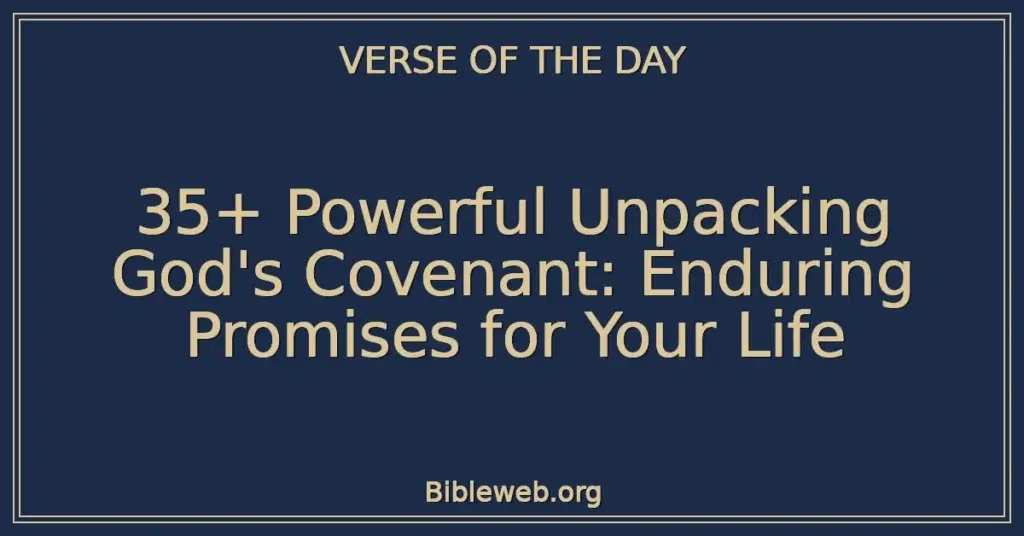 VERSE OF THE DAY

35+ Powerful Unpacking God's Covenant: Enduring Promises for Your Life

Bibleweb.org